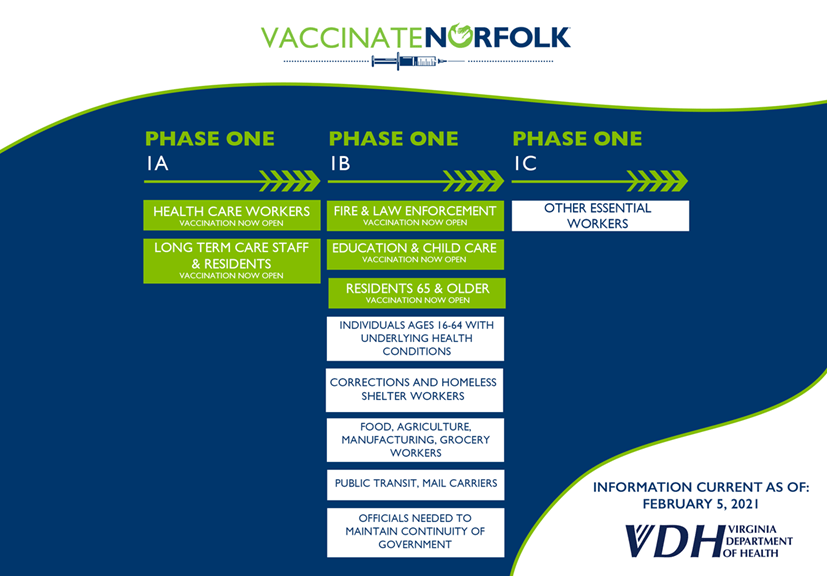 VACCINATENORFOLK

PHASE ONE
1A

HEALTH CARE WORKERS
VACCINATION NOW OPEN

LONG TERM CARE STAFF & RESIDENTS
VACCINATION NOW OPEN

PHASE ONE
1B

FIRE & LAW ENFORCEMENT
VACCINATION NOW OPEN

EDUCATION & CHILD CARE
VACCINATION NOW OPEN

RESIDENTS 65 & OLDER
VACCINATION NOW OPEN

INDIVIDUALS AGES 16-64 WITH UNDERLYING HEALTH CONDITIONS

CORRECTIONS AND HOMELESS SHELTER WORKERS

FOOD, AGRICULTURE, MANUFACTURING, GROCERY WORKERS

PUBLIC TRANSIT, MAIL CARRIERS

OFFICIALS NEEDED TO MAINTAIN CONTINUITY OF GOVERNMENT

PHASE ONE
1C

OTHER ESSENTIAL WORKERS

INFORMATION CURRENT AS OF:
FEBRUARY 5, 2021

VDH VIRGINIA DEPARTMENT OF HEALTH